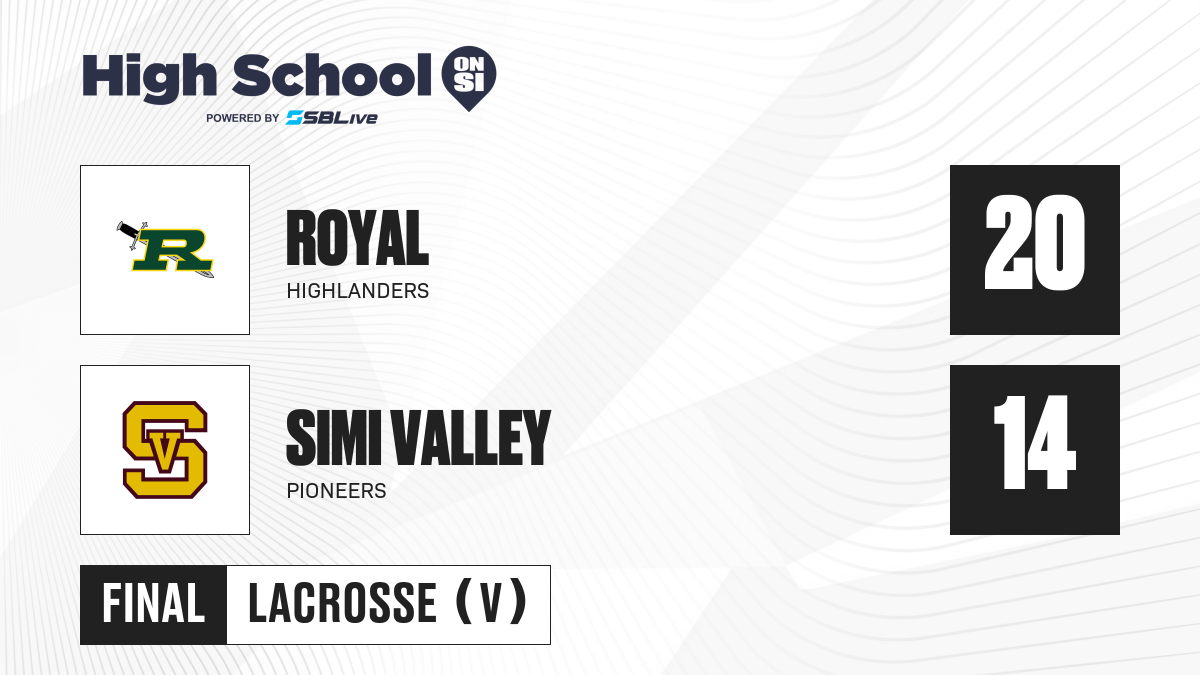 High School ON SI
POWERED BY SBLive

R

ROYAL
HIGHLANDERS

20

SV

SIMI VALLEY
PIONEERS

14

FINAL LACROSSE (V)